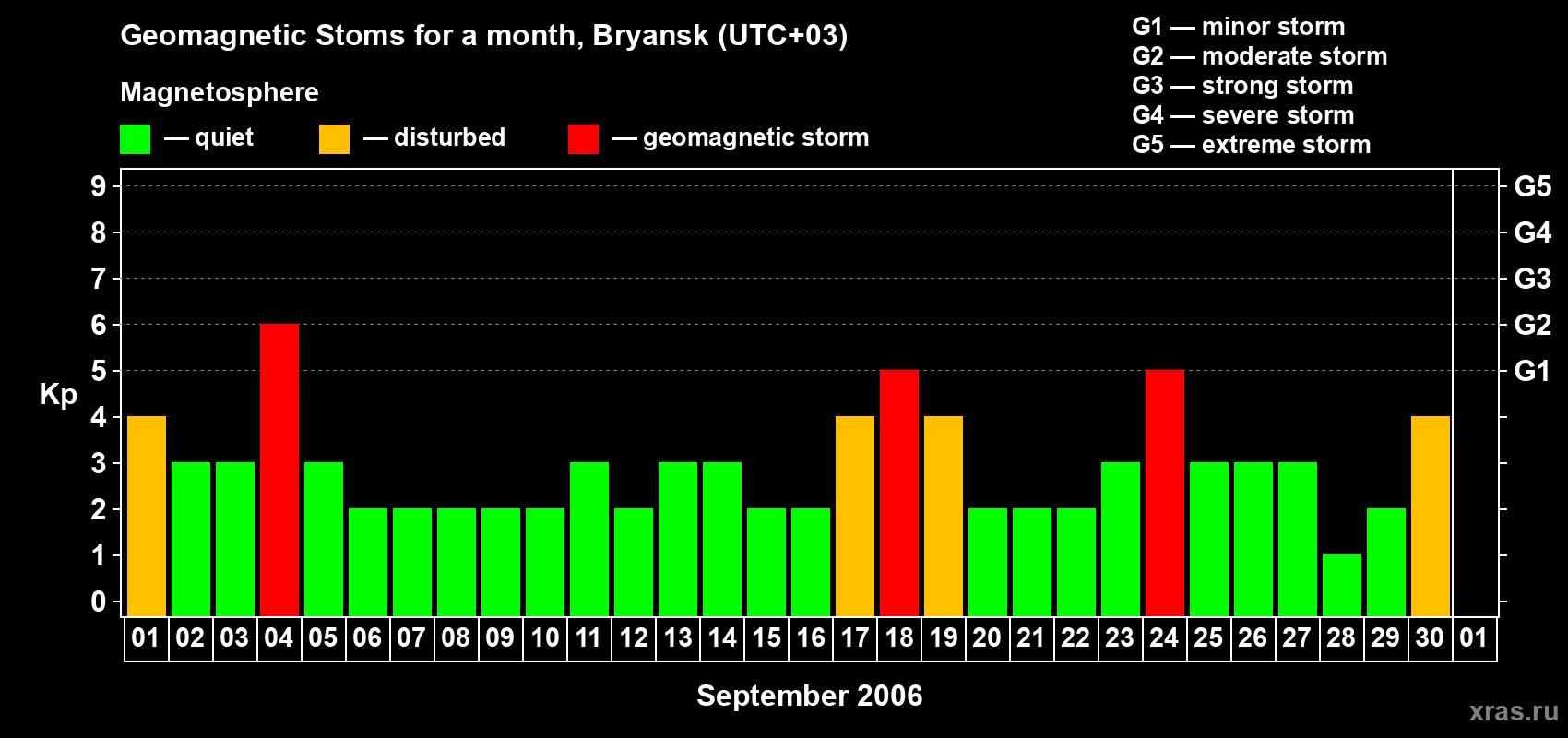 Geomagnetic Stoms for a month, Bryansk (UTC+03)

Magnetosphere

— quiet — disturbed — geomagnetic storm

G1 — minor storm
G2 — moderate storm
G3 — strong storm
G4 — severe storm
G5 — extreme storm

Kp

9 8 7 6 5 4 3 2 1 0

G5 G4 G3 G2 G1

01 02 03 04 05 06 07 08 09 10 11 12 13 14 15 16 17 18 19 20 21 22 23 24 25 26 27 28 29 30 01

September 2006

xras.ru